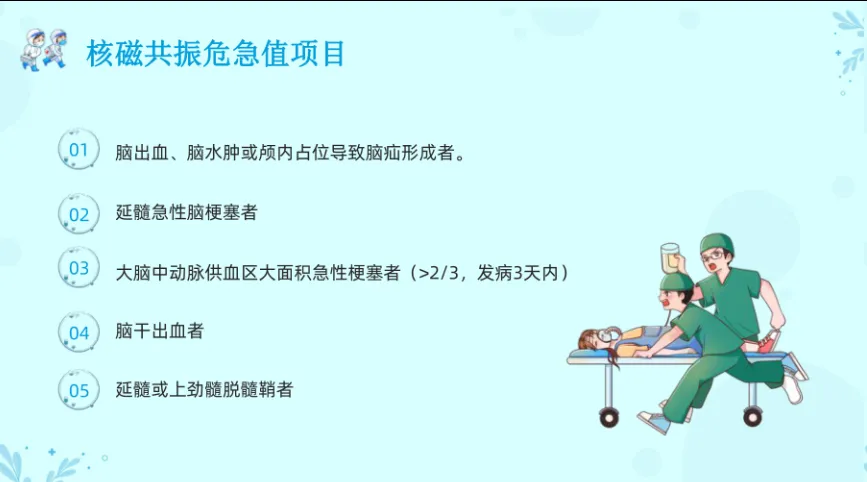 核磁共振危急值项目

01 脑出血、脑水肿或颅内占位导致脑疝形成者。

02 延髓急性脑梗塞者

03 大脑中动脉供血区大面积急性梗塞者（>2/3，发病3天内）

04 脑干出血者

05 延髓或上劲髓脱髓鞘者